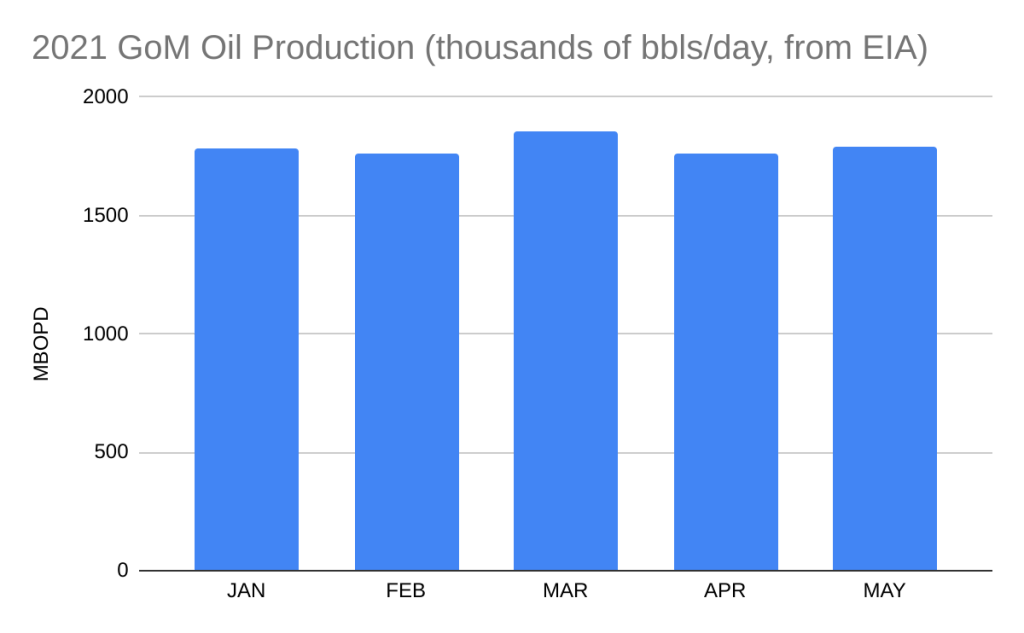 2021 GoM Oil Production (thousands of bbls/day, from EIA)

MBOPD

2000
1500
1000
500
0

JAN
FEB
MAR
APR
MAY